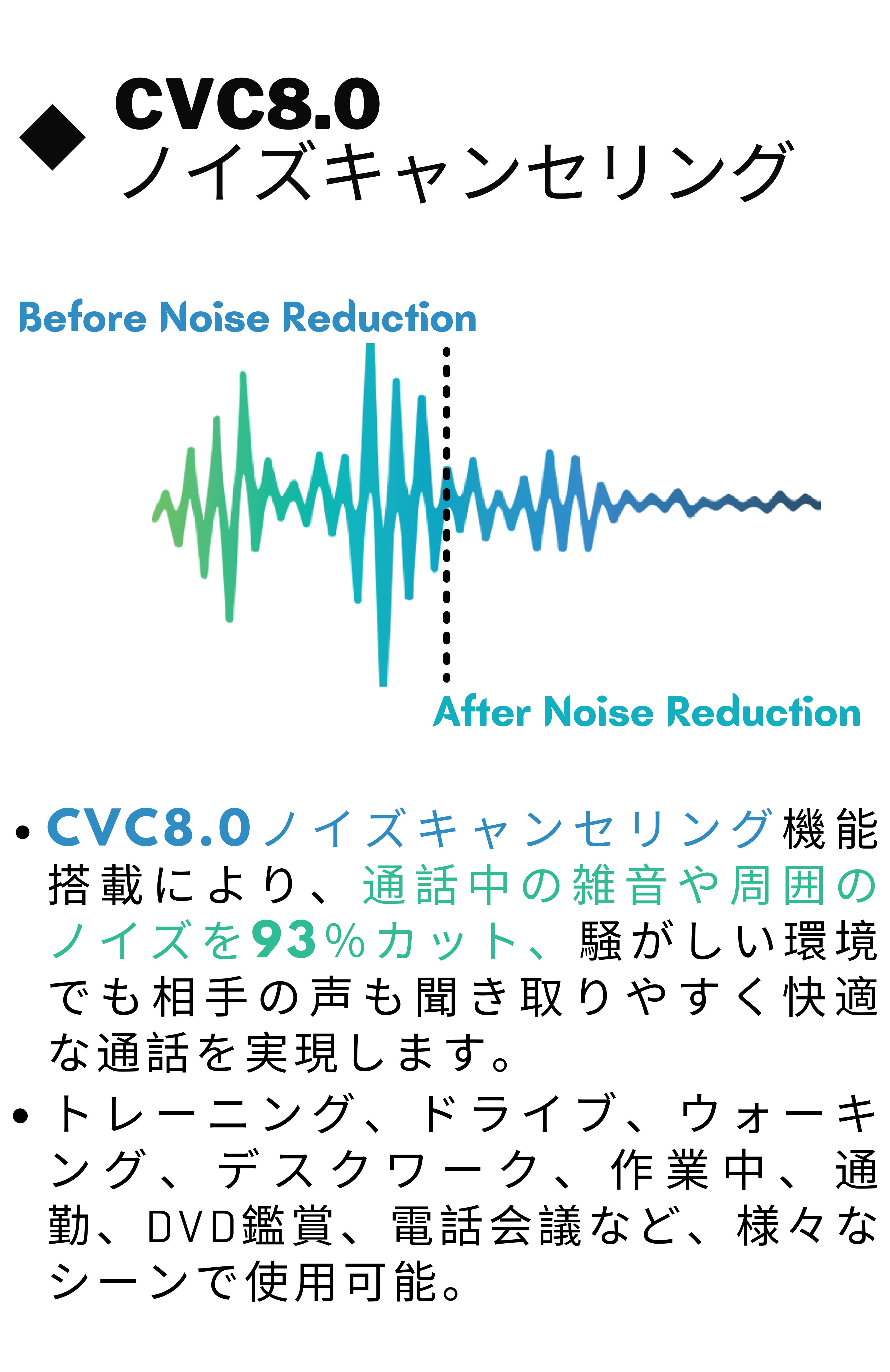 ◆ CVC8.0
ノイズキャンセリング

Before Noise Reduction

After Noise Reduction

• CVC8.0ノイズキャンセリング機能搭載により、通話中の雑音や周囲のノイズを93%カット、騒がしい環境でも相手の声も聞き取りやすく快適な通話を実現します。

• トレーニング、ドライブ、ウォーキング、デスクワーク、作業中、通勤、DVD鑑賞、電話会議など、様々なシーンで使用可能。